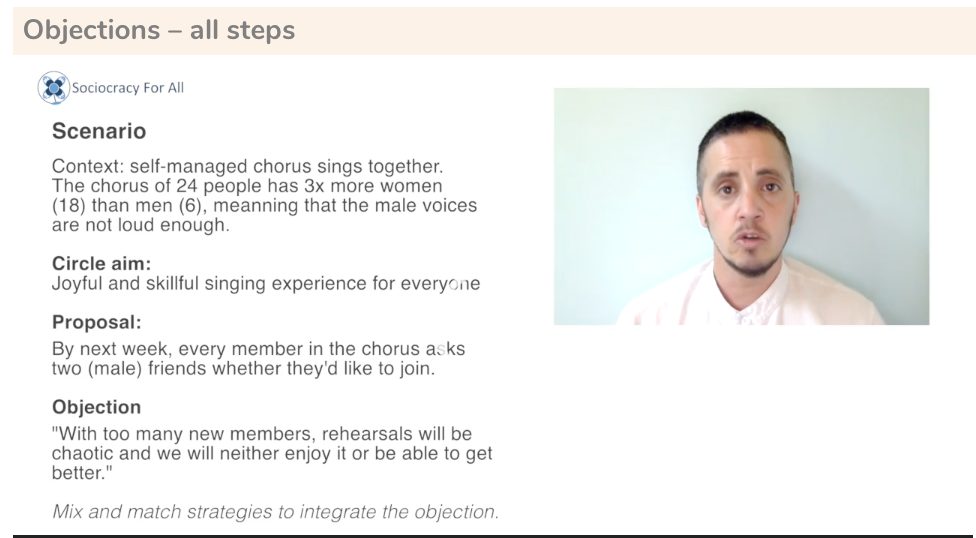 Objections – all steps

Sociocracy For All

Scenario

Context: self-managed chorus sings together. The chorus of 24 people has 3x more women (18) than men (6), meanning that the male voices are not loud enough.

Circle aim:
Joyful and skillful singing experience for everyone

Proposal:
By next week, every member in the chorus asks two (male) friends whether they'd like to join.

Objection
"With too many new members, rehearsals will be chaotic and we will neither enjoy it or be able to get better."

Mix and match strategies to integrate the objection.